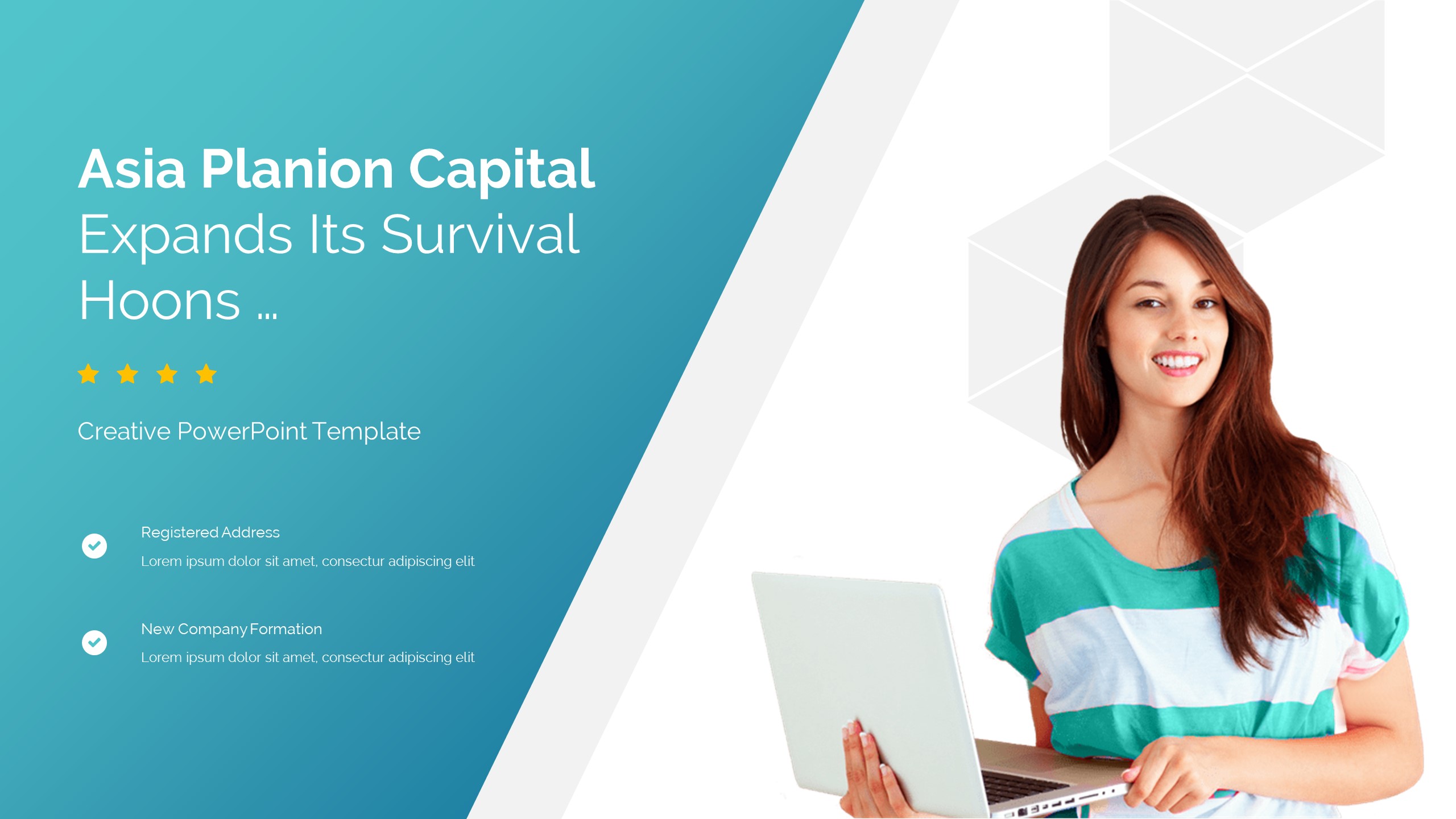 Asia Planion Capital
Expands Its Survival Hoons ...

Creative PowerPoint Template

Registered Address
Lorem ipsum dolor sit amet, consectur adipiscing elit

New Company Formation
Lorem ipsum dolor sit amet, consectur adipiscing elit